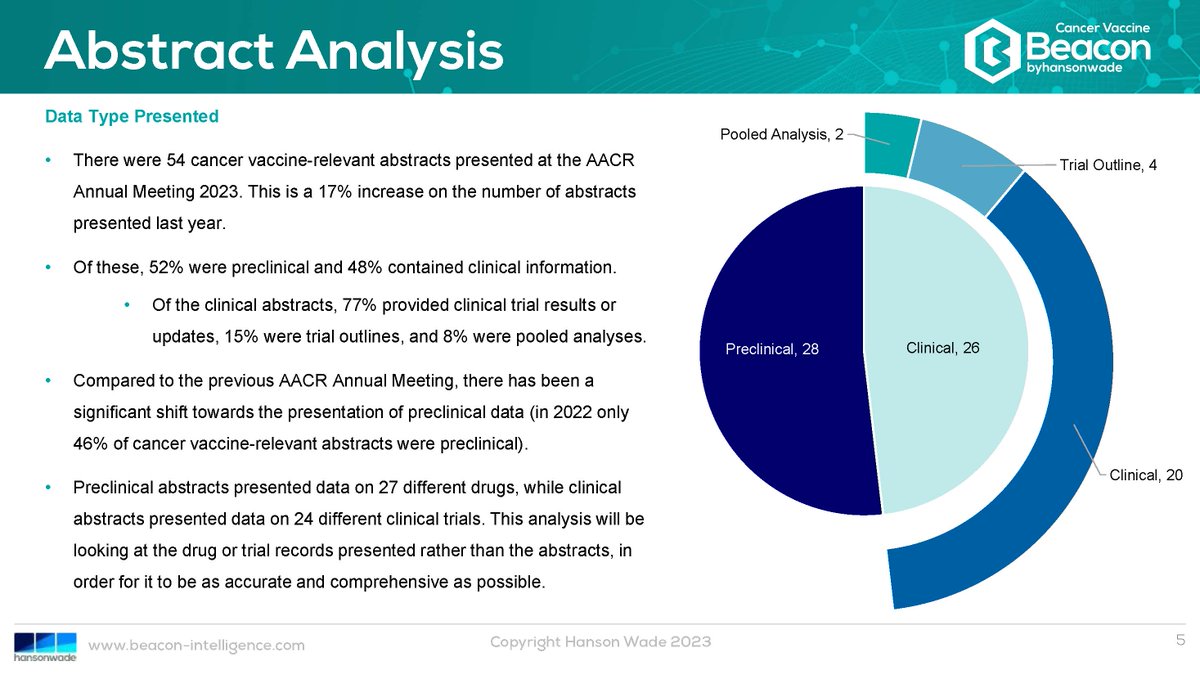 Abstract Analysis

Cancer Vaccine
Beacon
byhansonwade

Data Type Presented

• There were 54 cancer vaccine-relevant abstracts presented at the AACR Annual Meeting 2023. This is a 17% increase on the number of abstracts presented last year.

• Of these, 52% were preclinical and 48% contained clinical information.

• Of the clinical abstracts, 77% provided clinical trial results or updates, 15% were trial outlines, and 8% were pooled analyses.

• Compared to the previous AACR Annual Meeting, there has been a significant shift towards the presentation of preclinical data (in 2022 only 46% of cancer vaccine-relevant abstracts were preclinical).

• Preclinical abstracts presented data on 27 different drugs, while clinical abstracts presented data on 24 different clinical trials. This analysis will be looking at the drug or trial records presented rather than the abstracts, in order for it to be as accurate and comprehensive as possible.

Pooled Analysis, 2
Trial Outline, 4
Preclinical, 28
Clinical, 26
Clinical, 20

hansonwade
www.beacon-intelligence.com
Copyright Hanson Wade 2023
5